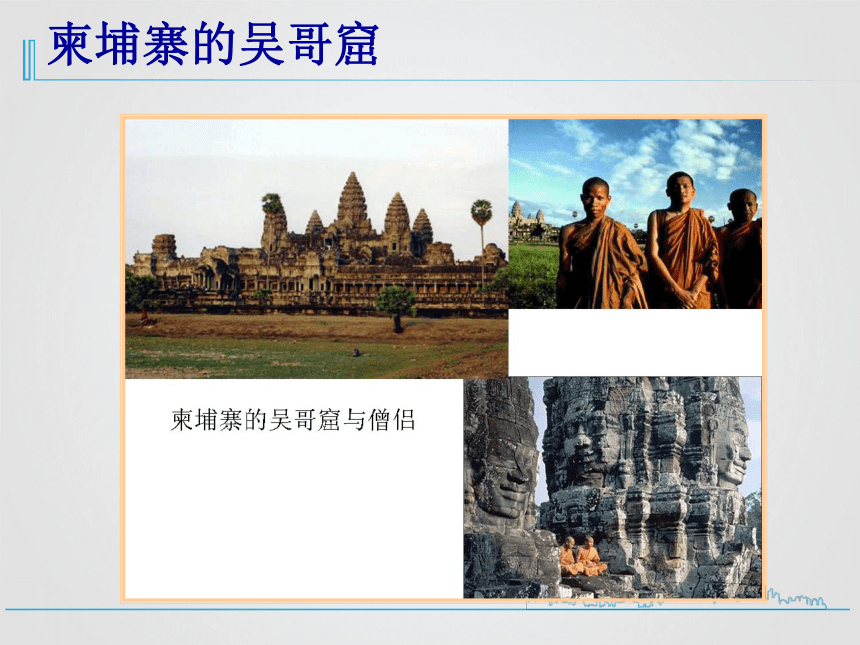 柬埔寨的吴哥窟

柬埔寨的吴哥窟与僧侣